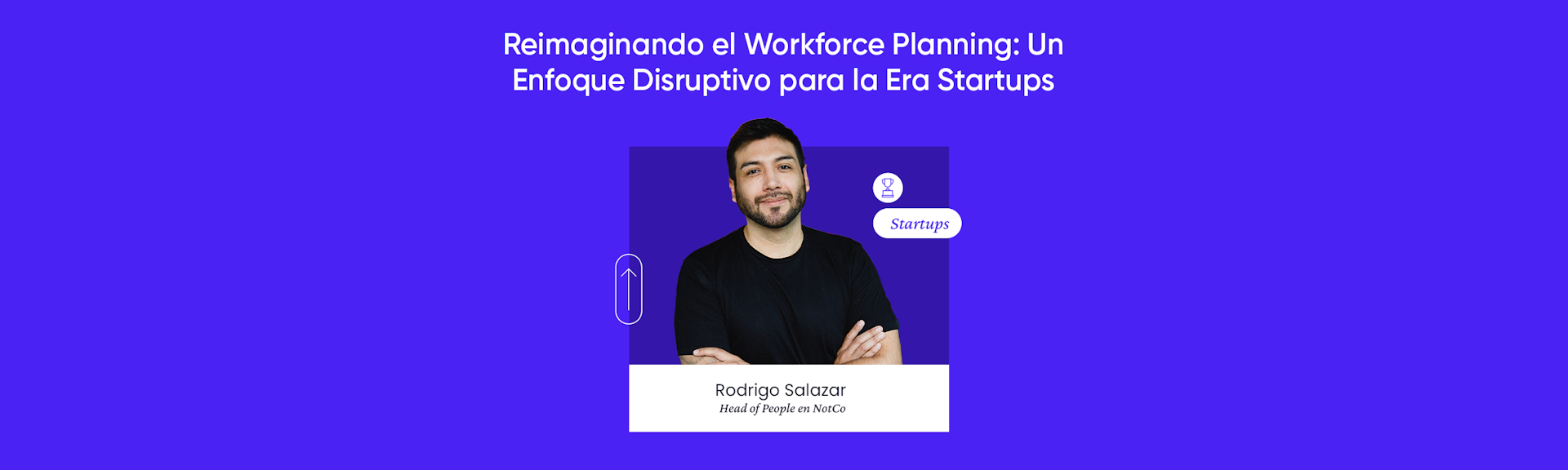 Reimaginando el Workforce Planning: Un Enfoque Disruptivo para la Era Startups

Startups

Rodrigo Salazar
Head of People en NotCo